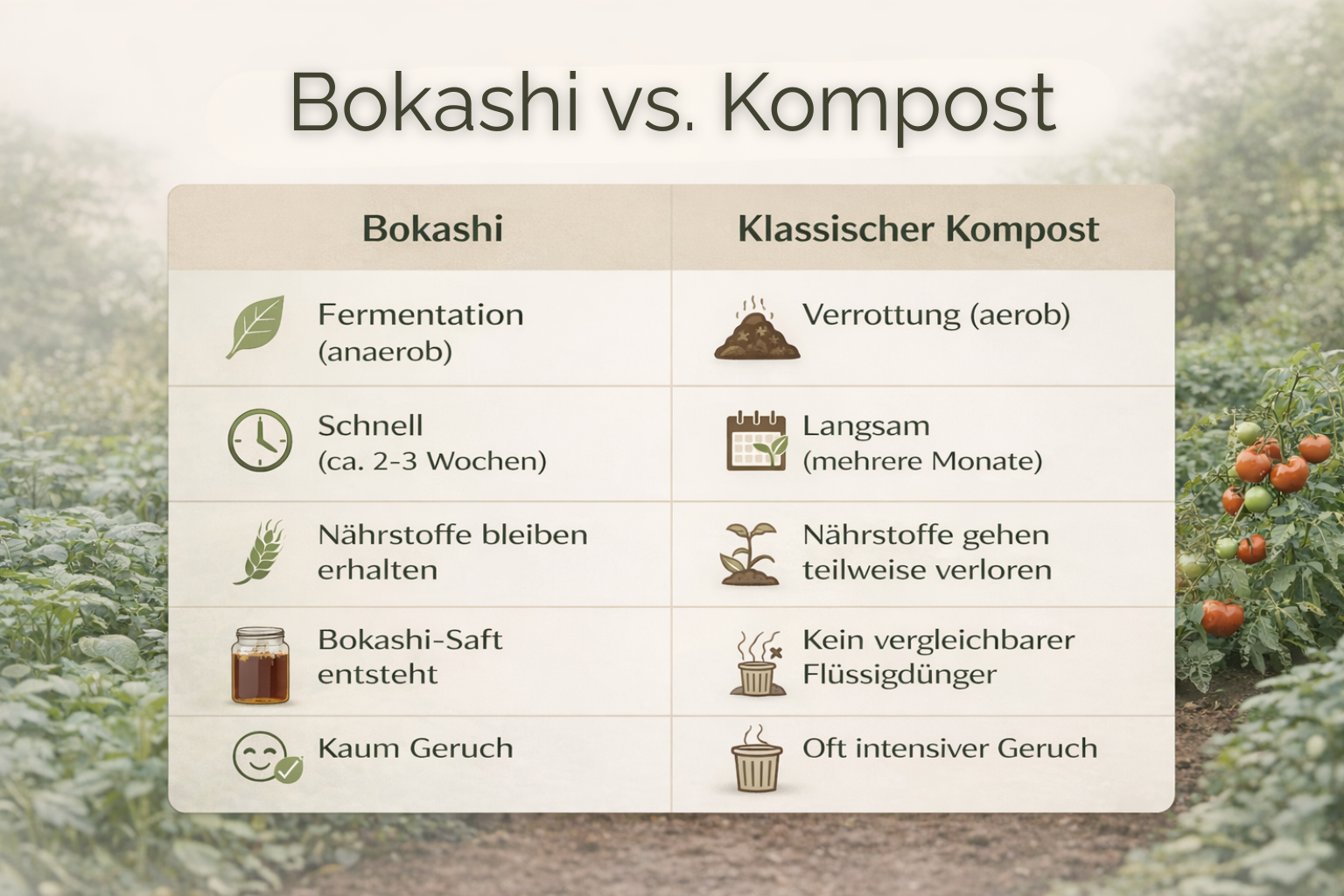 Bokashi vs. Kompost

| Bokashi | Klassischer Kompost |
|---|---|
| Fermentation (anaerob) | Verrottung (aerob) |
| Schnell (ca. 2-3 Wochen) | Langsam (mehrere Monate) |
| Nährstoffe bleiben erhalten | Nährstoffe gehen teilweise verloren |
| Bokashi-Saft entsteht | Kein vergleichbarer Flüssigdünger |
| Kaum Geruch | Oft intensiver Geruch |